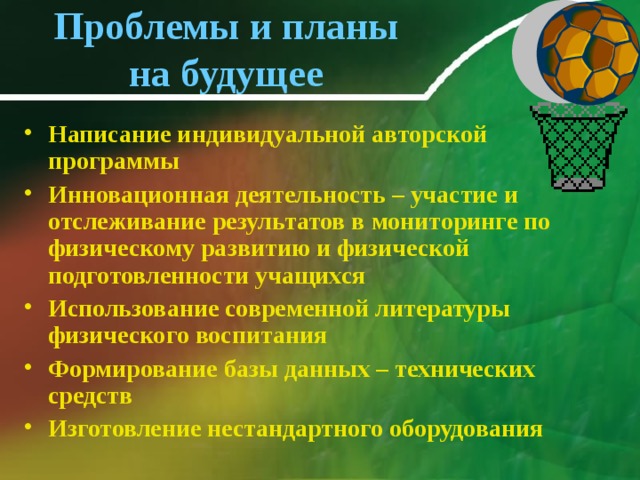 Проблемы и планы на будущее

• Написание индивидуальной авторской программы
• Инновационная деятельность – участие и отслеживание результатов в мониторинге по физическому развитию и физической подготовленности учащихся
• Использование современной литературы физического воспитания
• Формирование базы данных – технических средств
• Изготовление нестандартного оборудования